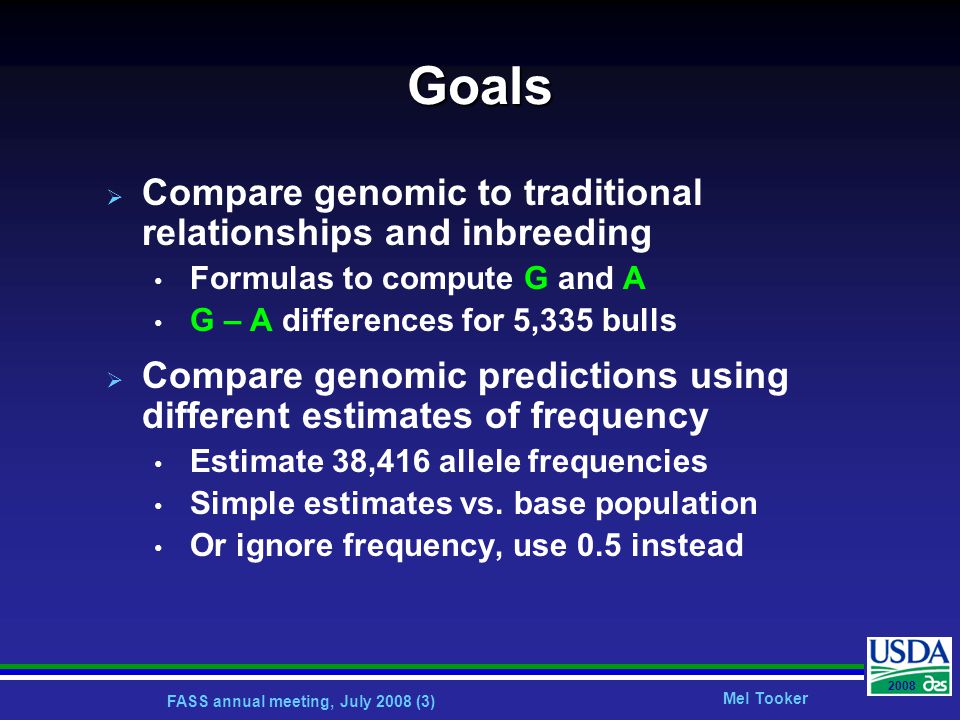 Goals

➢ Compare genomic to traditional relationships and inbreeding
• Formulas to compute G and A
• G – A differences for 5,335 bulls

➢ Compare genomic predictions using different estimates of frequency
• Estimate 38,416 allele frequencies
• Simple estimates vs. base population
• Or ignore frequency, use 0.5 instead

FASS annual meeting, July 2008 (3)

Mel Tooker

USDA
2008